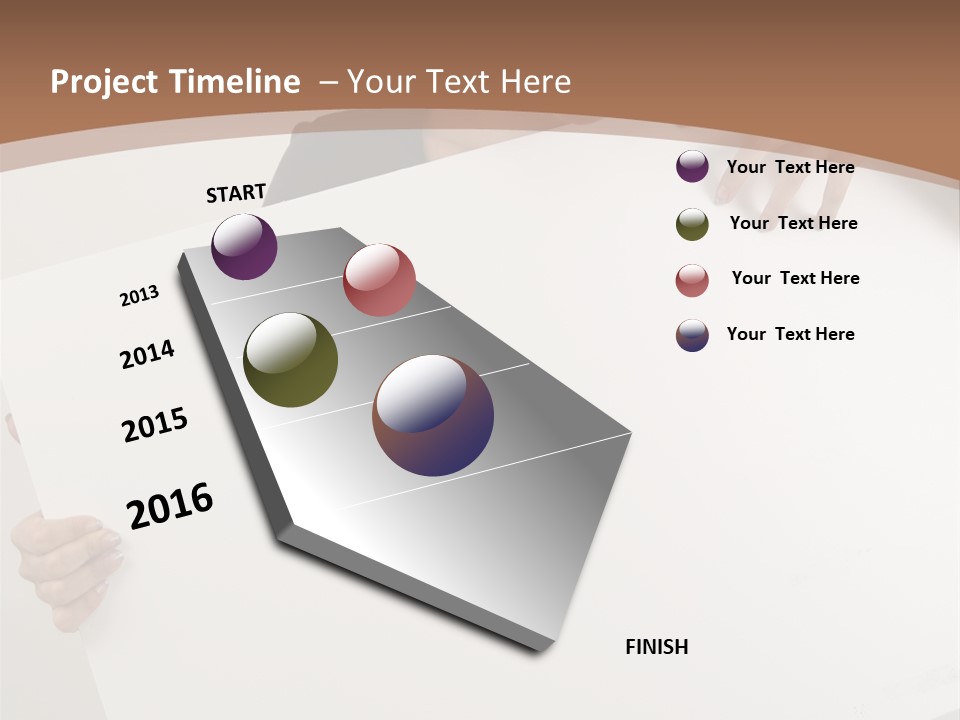 Project Timeline – Your Text Here

START

2013

2014

2015

2016

FINISH

Your Text Here

Your Text Here

Your Text Here

Your Text Here